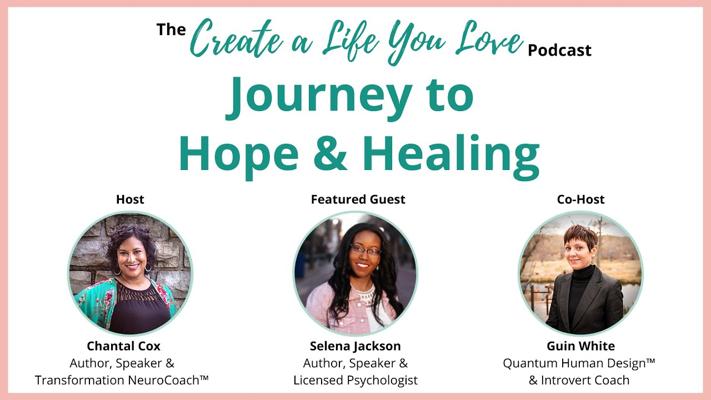 The Create a Life You Love Podcast

Journey to Hope & Healing

Host

Chantal Cox
Author, Speaker & Transformation NeuroCoach™

Featured Guest

Selena Jackson
Author, Speaker & Licensed Psychologist

Co-Host

Guin White
Quantum Human Design™ & Introvert Coach